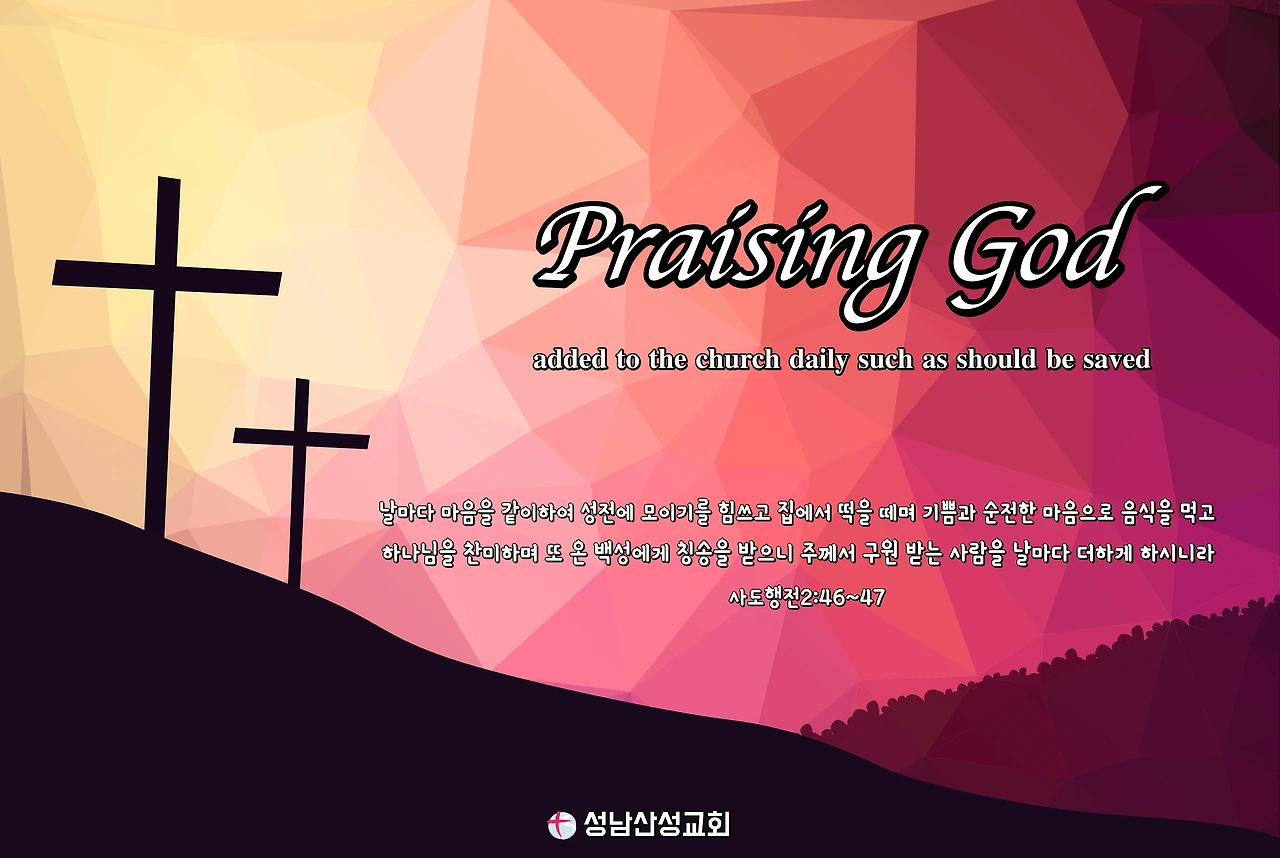 Praising God

added to the church daily such as should be saved

날마다 마음을 같이하여 성전에 모이기를 힘쓰고 집에서 떡을 떼며 기쁨과 순전한 마음으로 음식을 먹고 하나님을 찬미하며 또 온 백성에게 칭송을 받으니 주께서 구원 받는 사람을 날마다 더하게 하시니라

사도행전2:46~47

성남산성교회